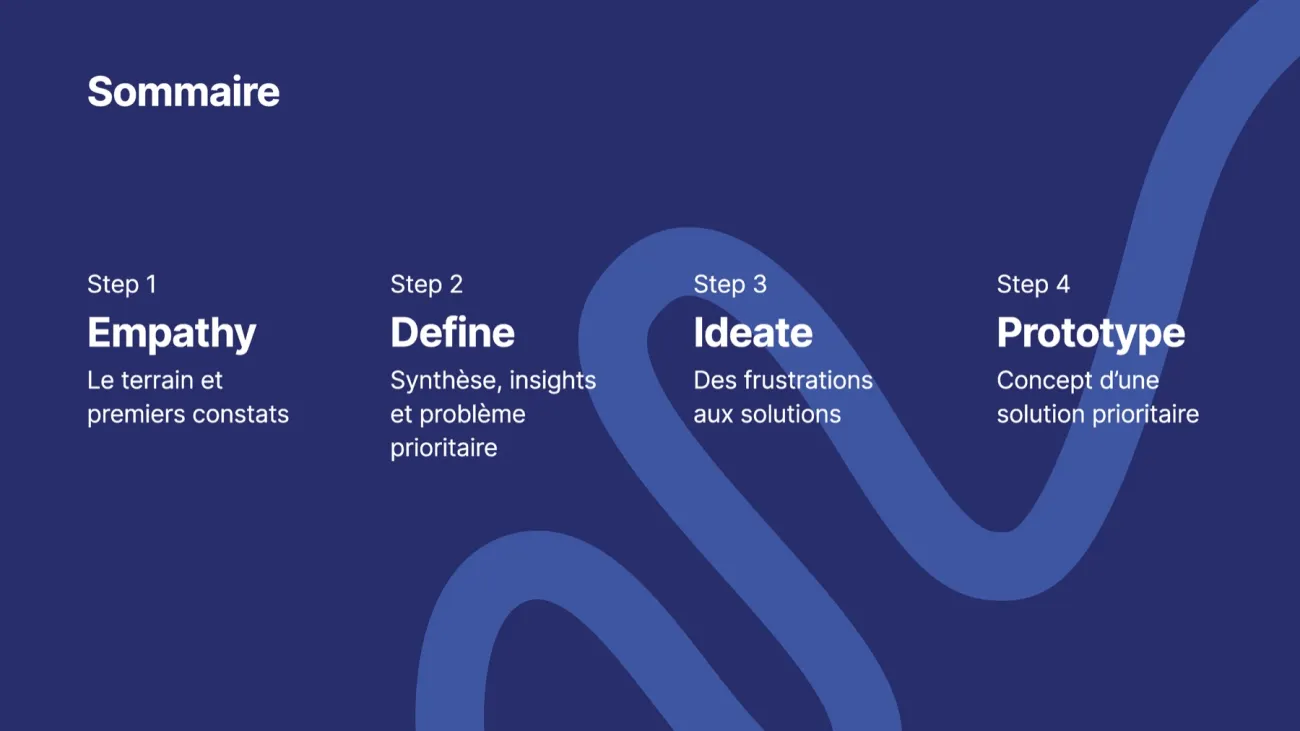 Sommaire

Step 1
Empathy
Le terrain et premiers constats

Step 2
Define
Synthèse, insights et problème prioritaire

Step 3
Ideate
Des frustrations aux solutions

Step 4
Prototype
Concept d'une solution prioritaire